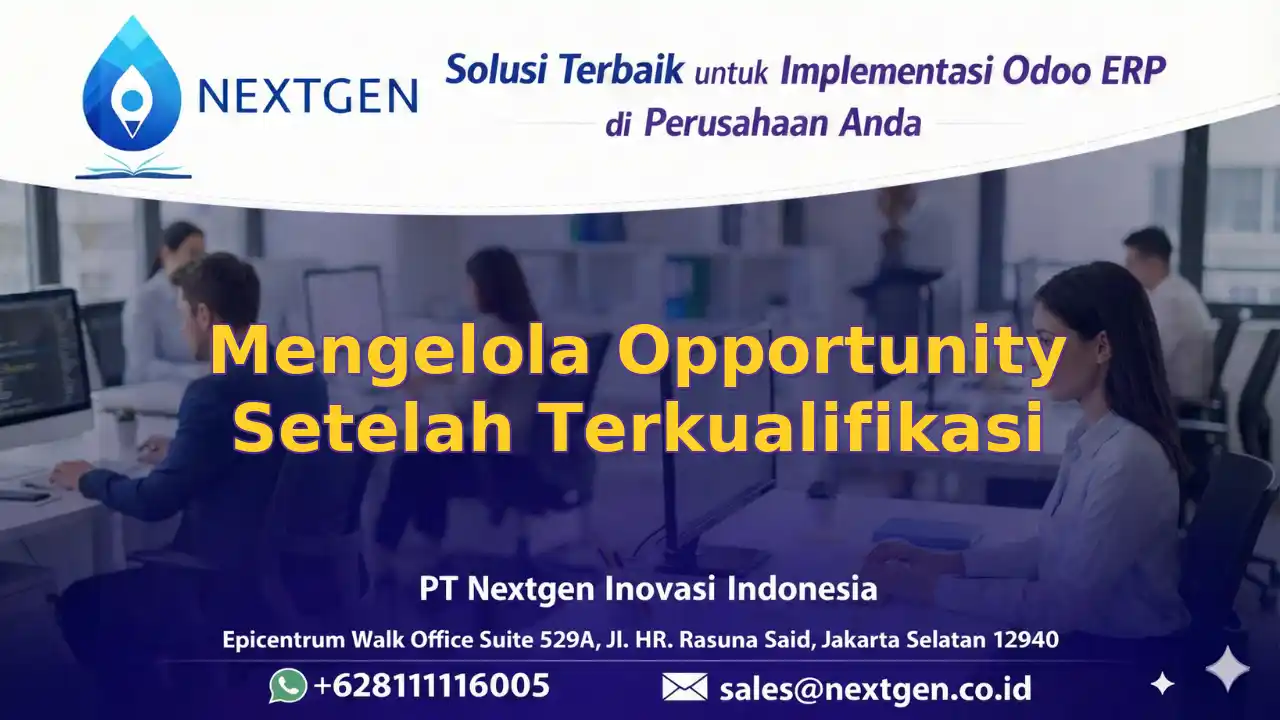 NEXTGEN

Solusi Terbaik untuk Implementasi Odoo ERP di Perusahaan Anda

Mengelola Opportunity Setelah Terkualifikasi

PT Nextgen Inovasi Indonesia

Epicentrum Walk Office Suite 529A, Jl. HR. Rasuna Said, Jakarta Selatan 12940

+628111116005

sales@nextgen.co.id